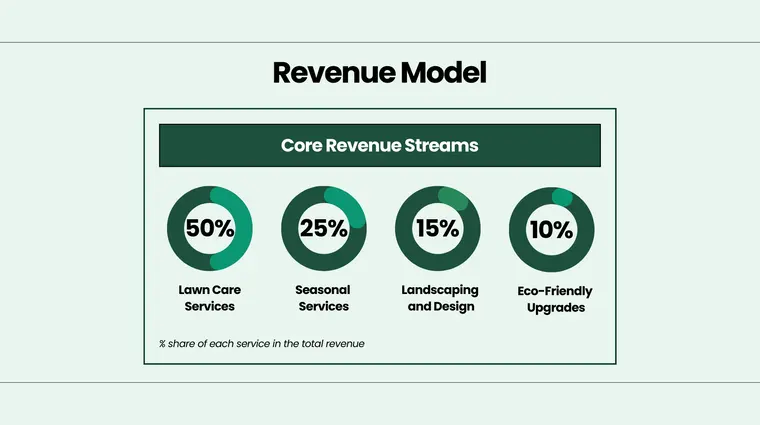 Revenue Model

Core Revenue Streams

50%
Lawn Care Services

25%
Seasonal Services

15%
Landscaping and Design

10%
Eco-Friendly Upgrades

% share of each service in the total revenue